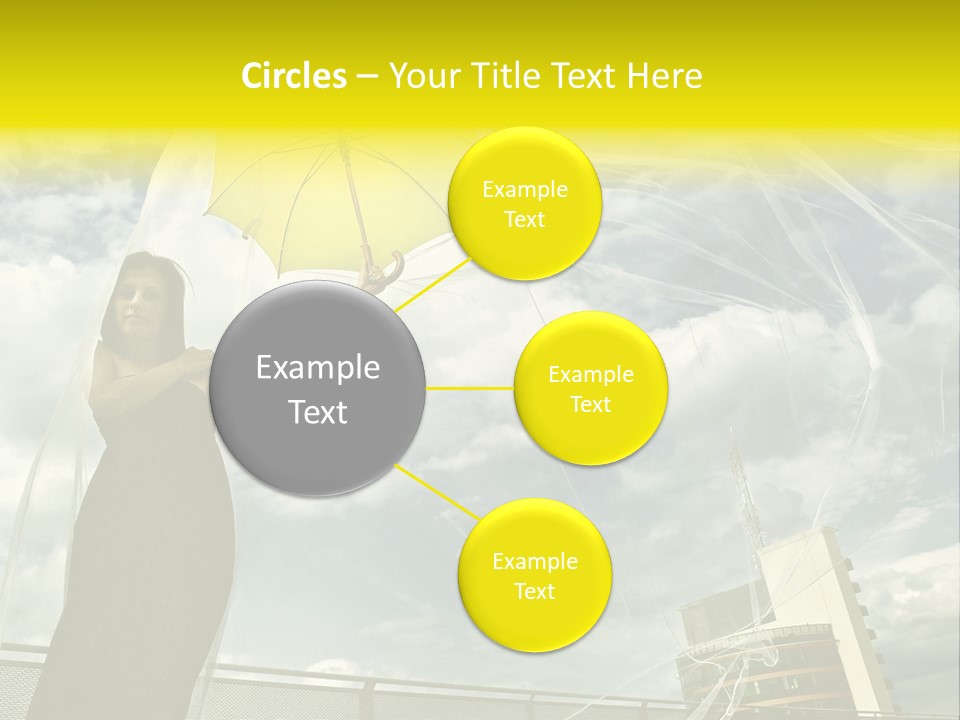 Circles – Your Title Text Here

Example Text

Example Text

Example Text

Example Text